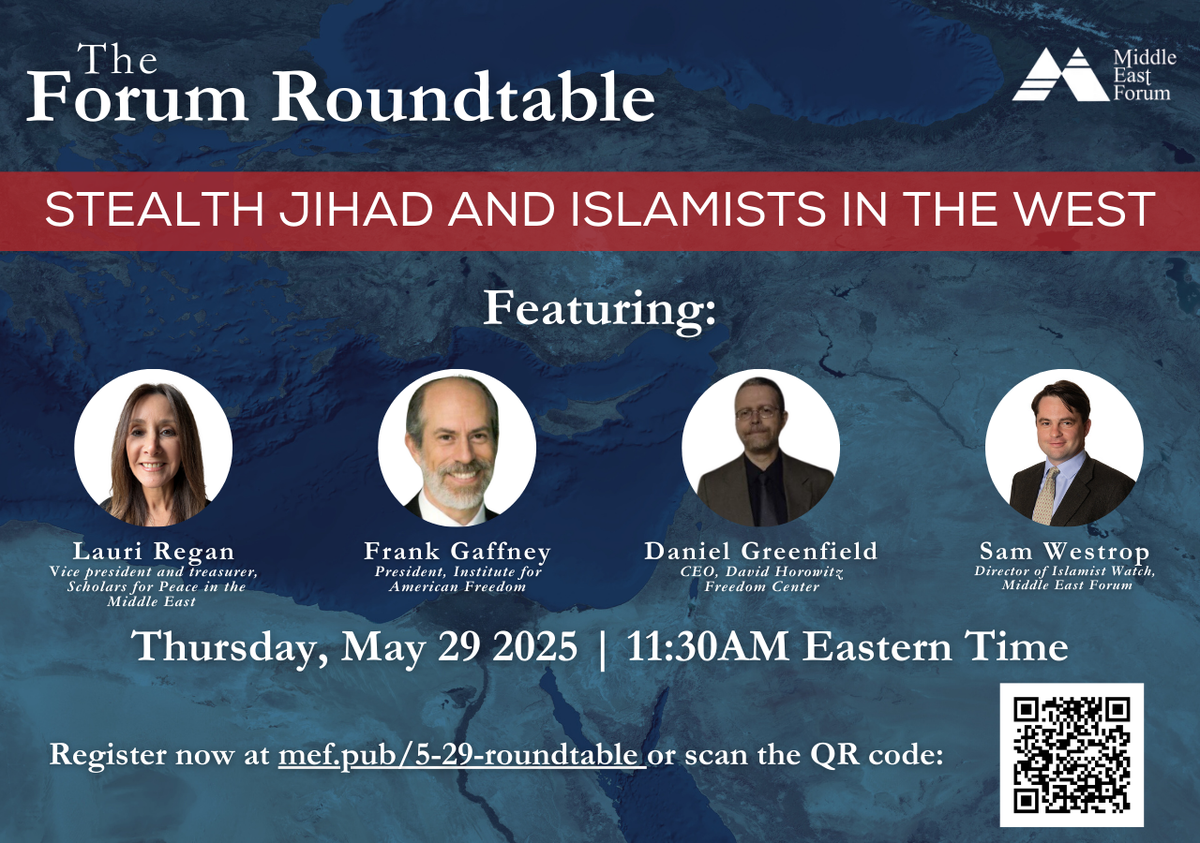 The
Forum Roundtable

Middle East Forum

STEALTH JIHAD AND ISLAMISTS IN THE WEST

Featuring:

Lauri Regan
Vice president and treasurer, Scholars for Peace in the Middle East

Frank Gaffney
President, Institute for American Freedom

Daniel Greenfield
CEO, David Horowitz Freedom Center

Sam Westrop
Director of Islamist Watch, Middle East Forum

Thursday, May 29 2025 | 11:30AM Eastern Time

Register now at mef.pub/5-29-roundtable or scan the QR code: